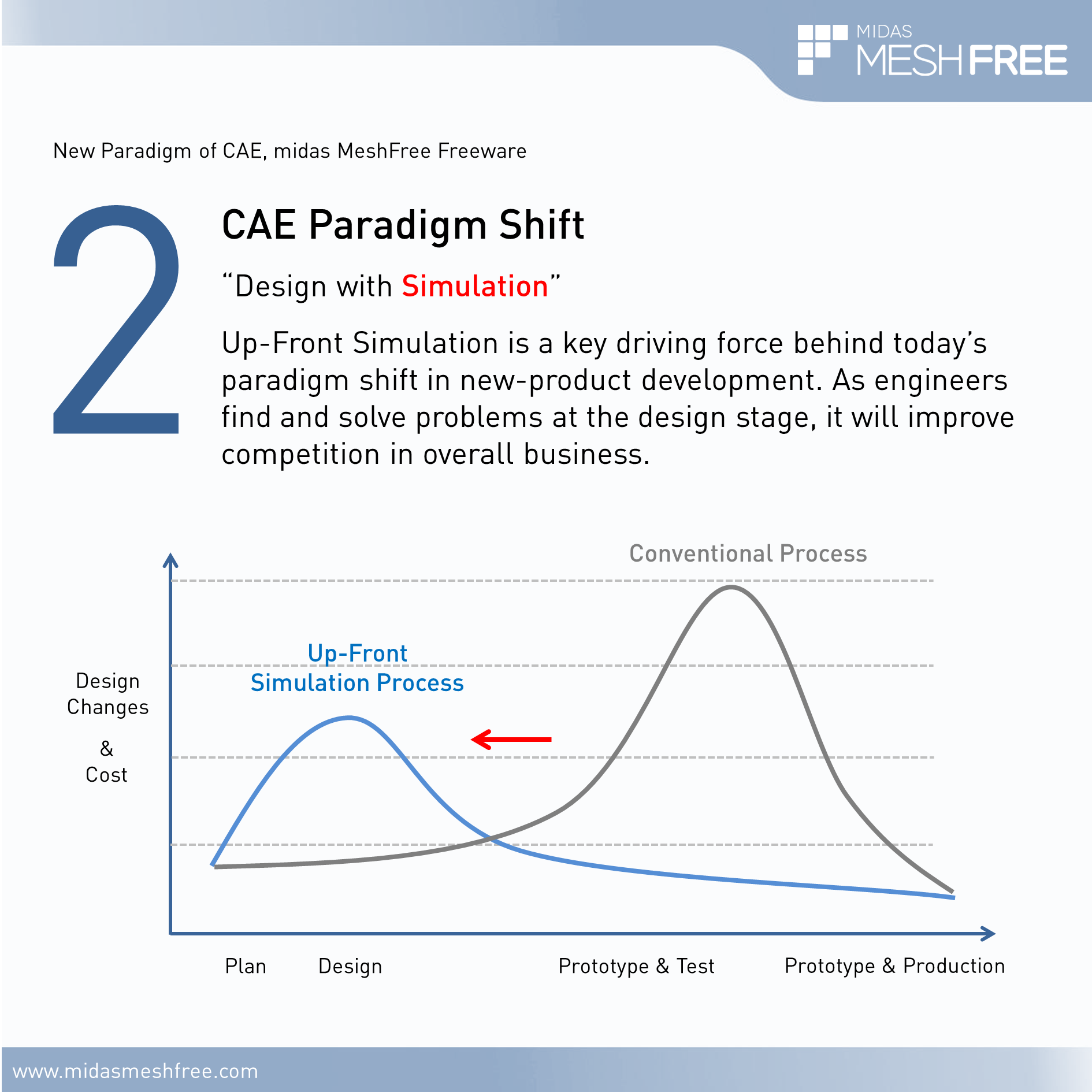 MIDAS
MESHFREE

New Paradigm of CAE, midas MeshFree Freeware

2

CAE Paradigm Shift

“Design with Simulation”

Up-Front Simulation is a key driving force behind today’s paradigm shift in new-product development. As engineers find and solve problems at the design stage, it will improve competition in overall business.

Conventional Process

Up-Front Simulation Process

Design Changes & Cost

Plan Design Prototype & Test Prototype & Production

www.midasmeshfree.com